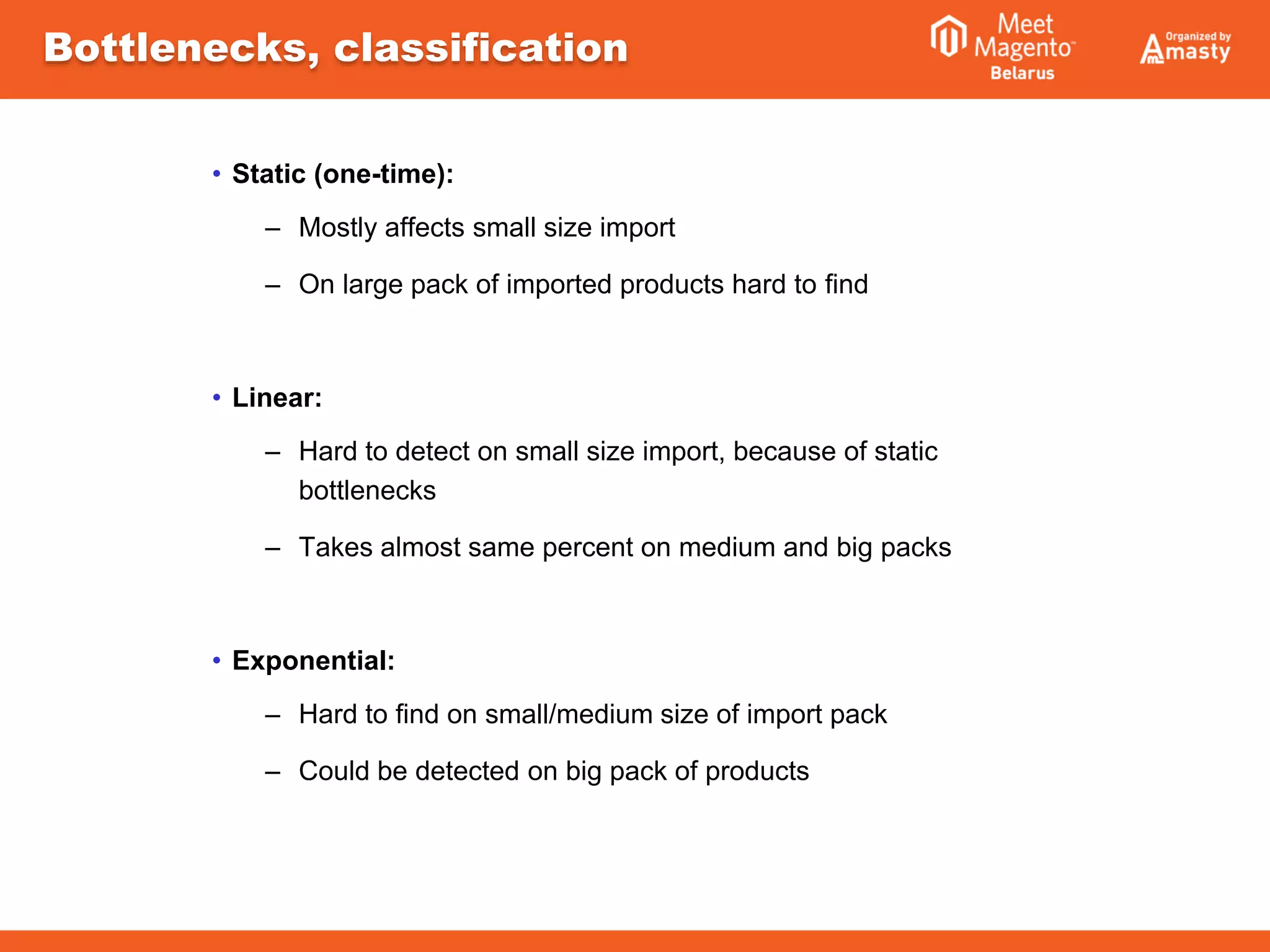 Bottlenecks, classification

Meet Magento™ Belarus

Organized by Amasty

• Static (one-time):

– Mostly affects small size import

– On large pack of imported products hard to find

• Linear:

– Hard to detect on small size import, because of static bottlenecks

– Takes almost same percent on medium and big packs

• Exponential:

– Hard to find on small/medium size of import pack

– Could be detected on big pack of products